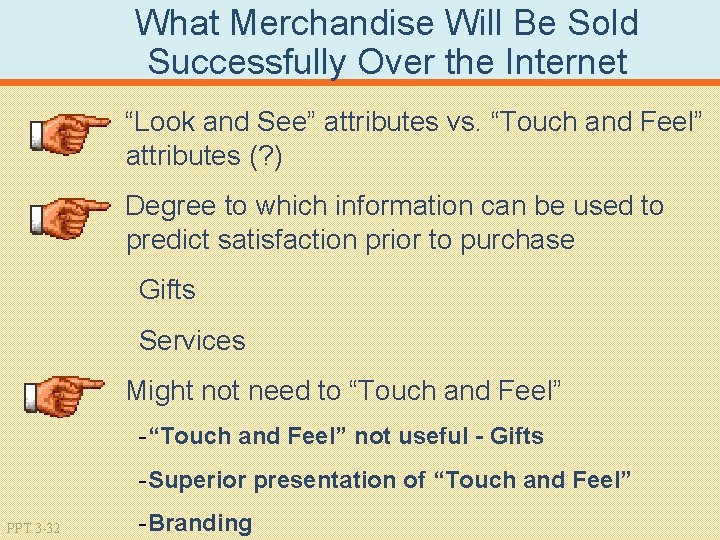 What Merchandise Will Be Sold Successfully Over the Internet

“Look and See” attributes vs. “Touch and Feel” attributes (?)

Degree to which information can be used to predict satisfaction prior to purchase

Gifts

Services

Might not need to “Touch and Feel”

-“Touch and Feel” not useful - Gifts

-Superior presentation of “Touch and Feel”

-Branding

PPT 3-32